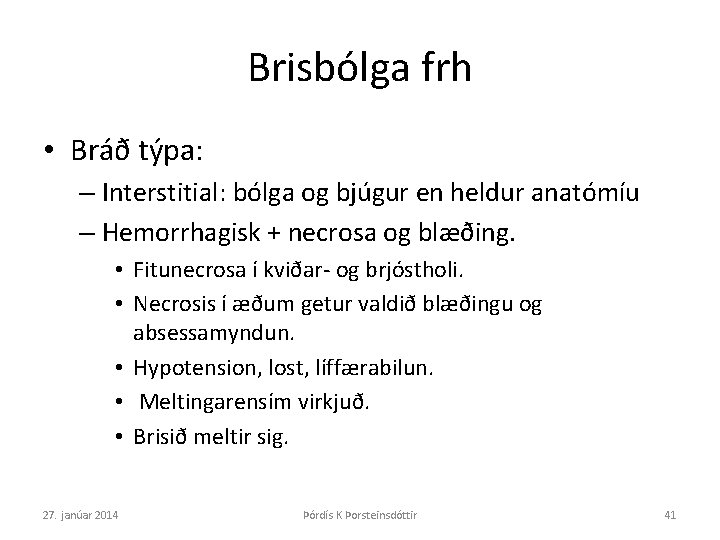 Brisbólga frh

• Bráð týpa:
– Interstitial: bólga og bjúgur en heldur anatómíu
– Hemorrhagisk + necrosa og blæðing.
• Fitunecrosa í kviðar- og brjóstholi.
• Necrosis í æðum getur valdið blæðingu og absessamyndun.
• Hypotension, lost, líffærabilun.
• Meltingarensím virkjuð.
• Brisið meltir sig.

27. janúar 2014

Þórdís K Þorsteinsdóttir

41